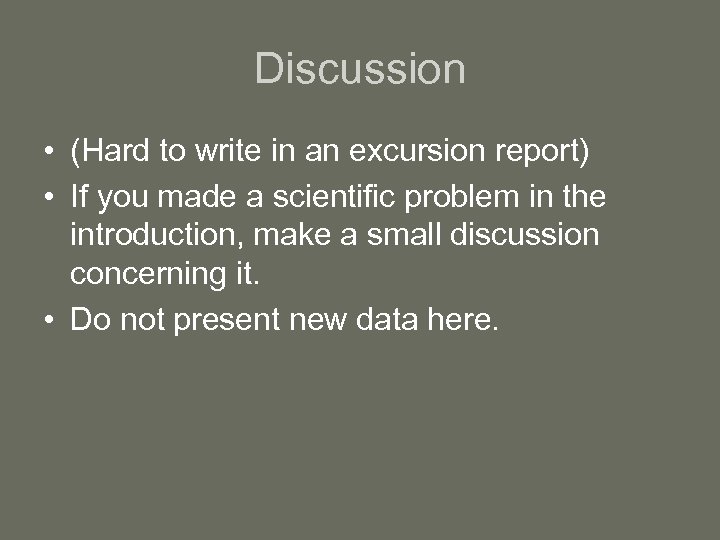 Discussion

• (Hard to write in an excursion report)
• If you made a scientific problem in the introduction, make a small discussion concerning it.
• Do not present new data here.